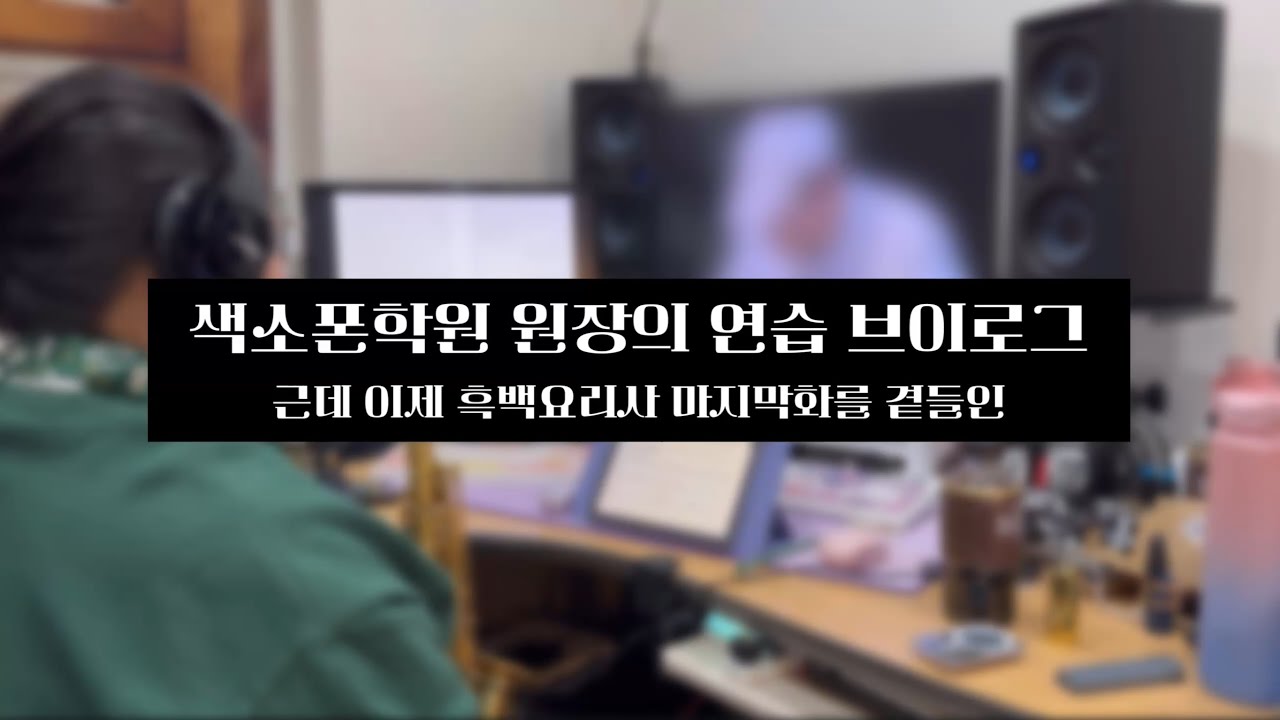 색소폰학원 원장의 연습 브이로그
근데 이제 흑백요리사 마지막화를 곁들인